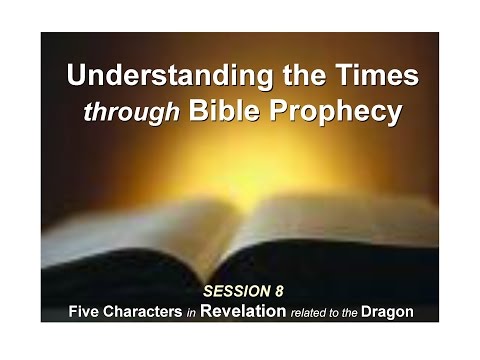 Understanding the Times through Bible Prophecy

SESSION 8

Five Characters in Revelation related to the Dragon